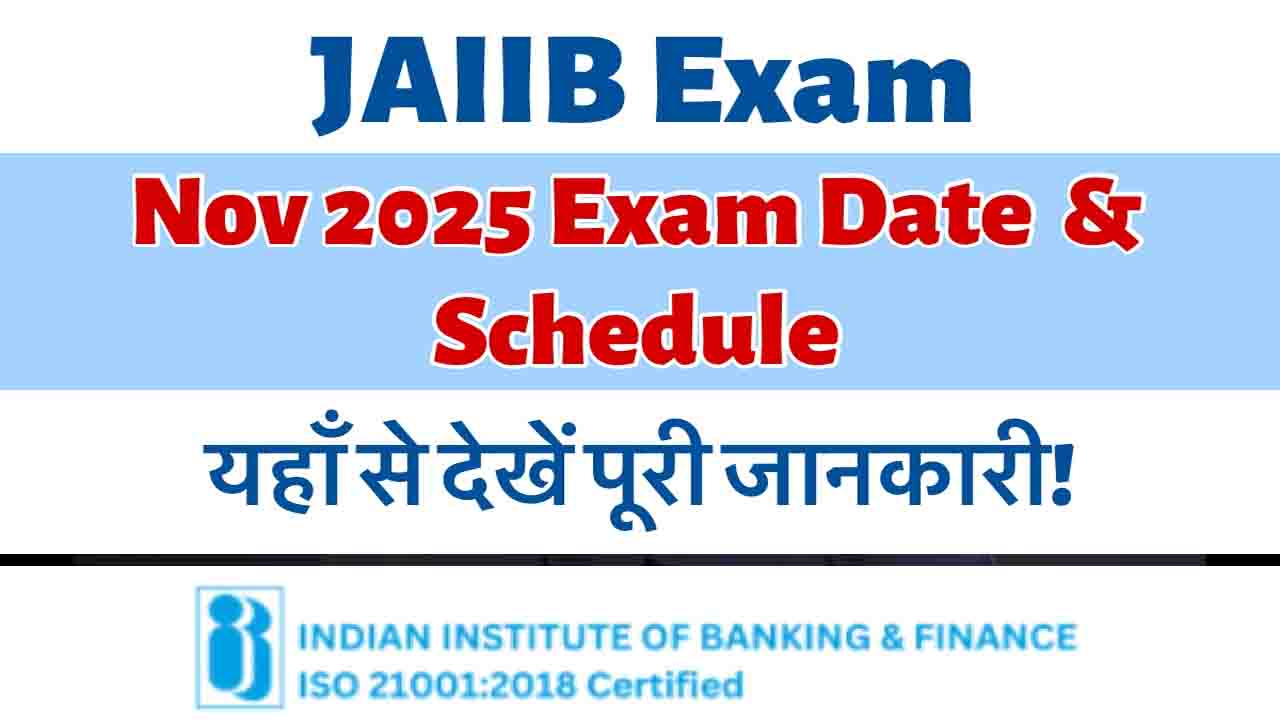 JAIIB Exam

Nov 2025 Exam Date & Schedule

यहाँ से देखें पूरी जानकारी!

INDIAN INSTITUTE OF BANKING & FINANCE
ISO 21001:2018 Certified